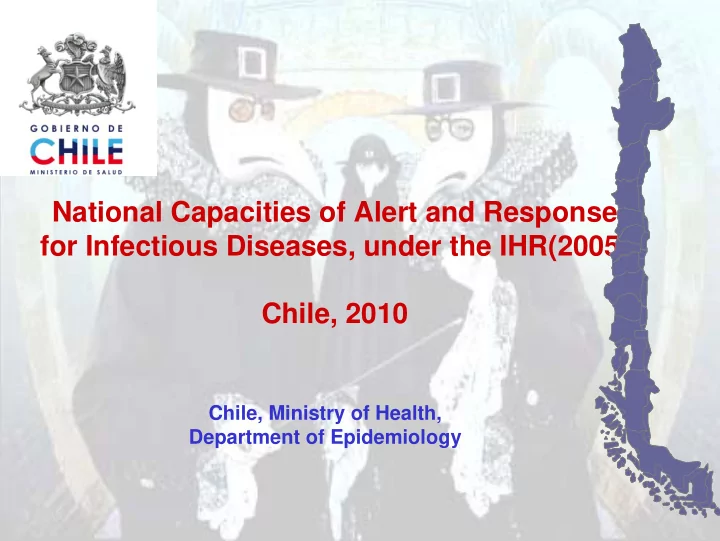 GOBIERNO DE
CHILE
MINISTERIO DE SALUD

National Capacities of Alert and Response for Infectious Diseases, under the IHR(2005

Chile, 2010

Chile, Ministry of Health,
Department of Epidemiology